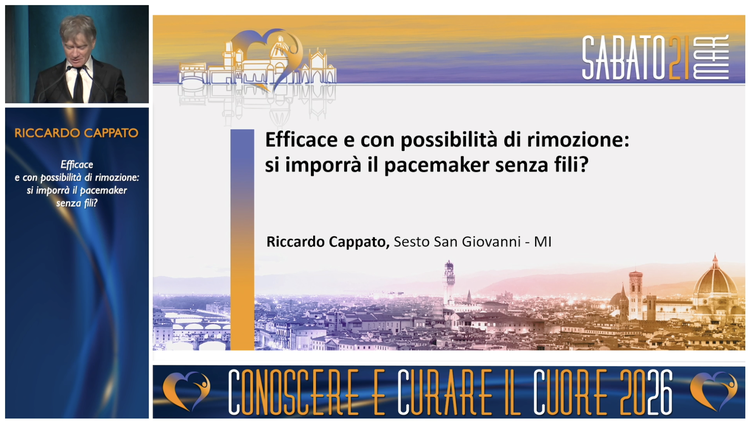 RICCARDO CAPPATO

Efficace e con possibilità di rimozione: si imporrà il pacemaker senza fili?

SABATO 21 MAR

Efficace e con possibilità di rimozione: si imporrà il pacemaker senza fili?

Riccardo Cappato, Sesto San Giovanni - MI

CONOSCERE E CURARE IL CUORE 2026